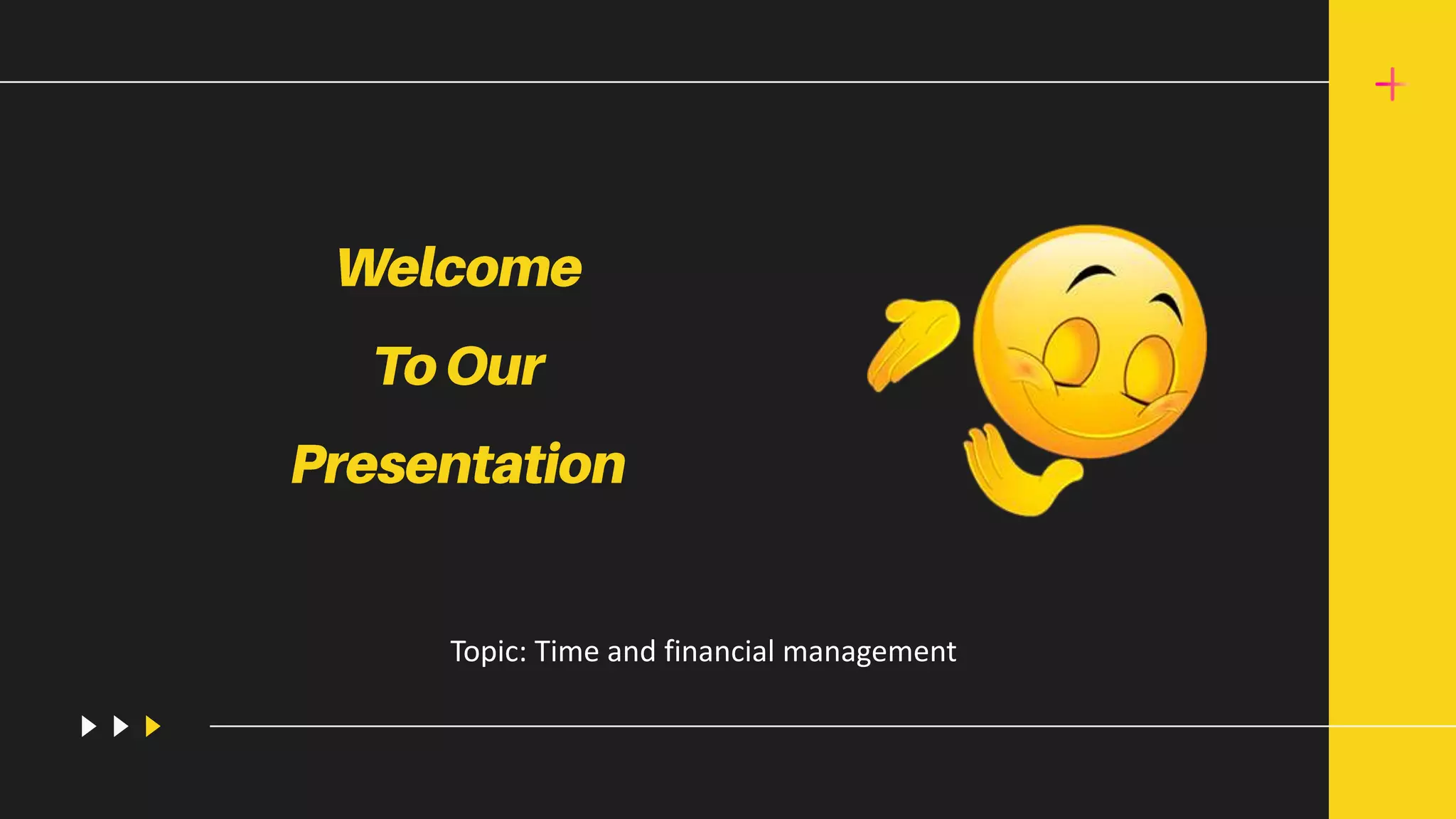 Welcome

To Our

Presentation

Topic: Time and financial management